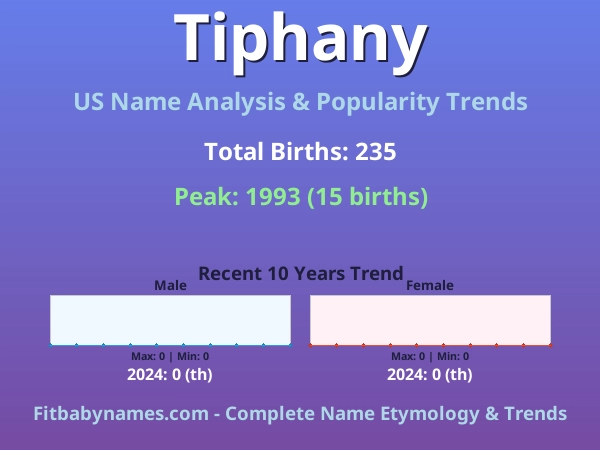 Tiphany

US Name Analysis & Popularity Trends

Total Births: 235

Peak: 1993 (15 births)

Recent 10 Years Trend

Male

Max: 0 | Min: 0

2024: 0 (th)

Female

Max: 0 | Min: 0

2024: 0 (th)

Fitbabynames.com - Complete Name Etymology & Trends